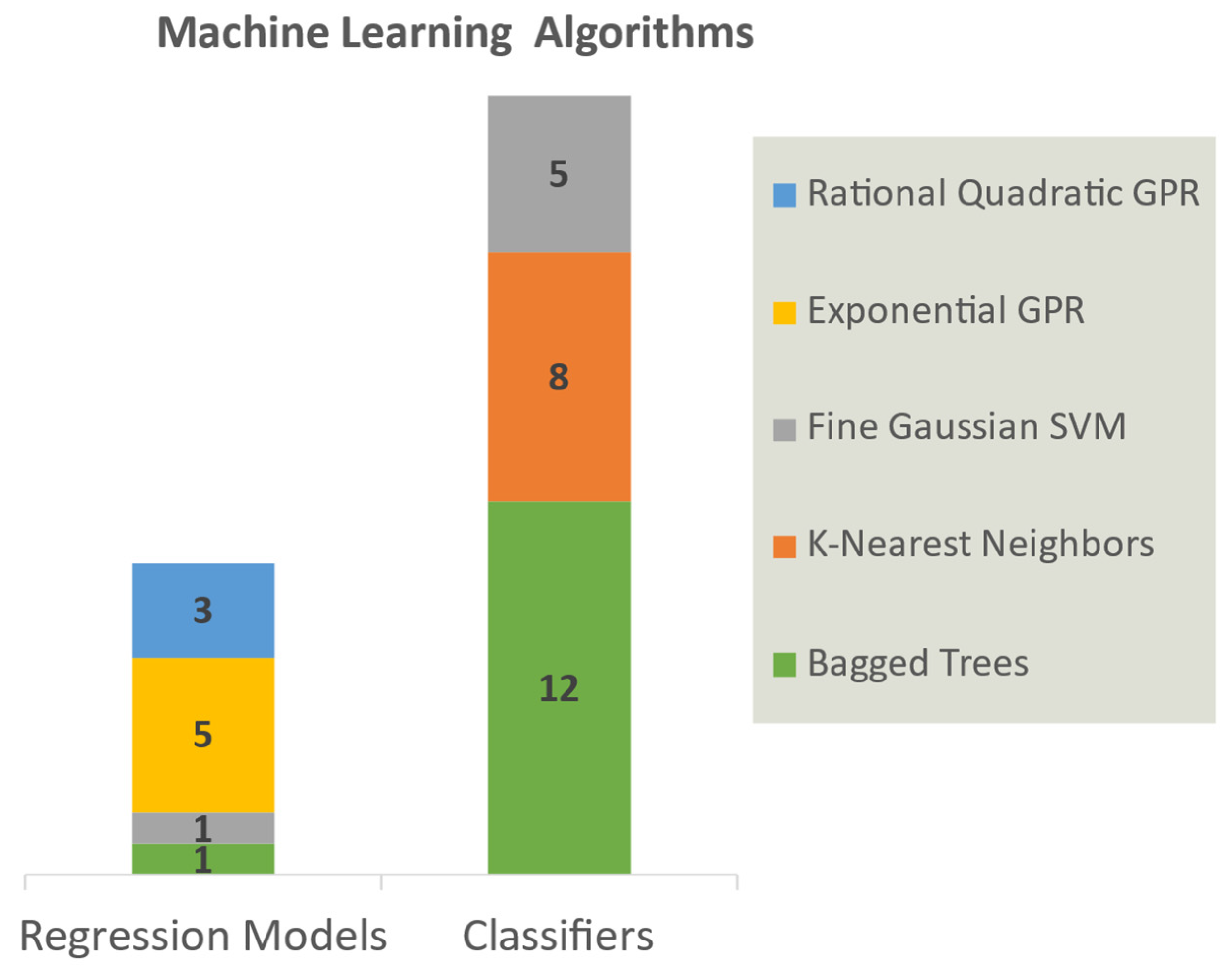 Machine Learning Algorithms

3
5
1
1

5
8
12

Rational Quadratic GPR
Exponential GPR
Fine Gaussian SVM
K-Nearest Neighbors
Bagged Trees

Regression Models
Classifiers